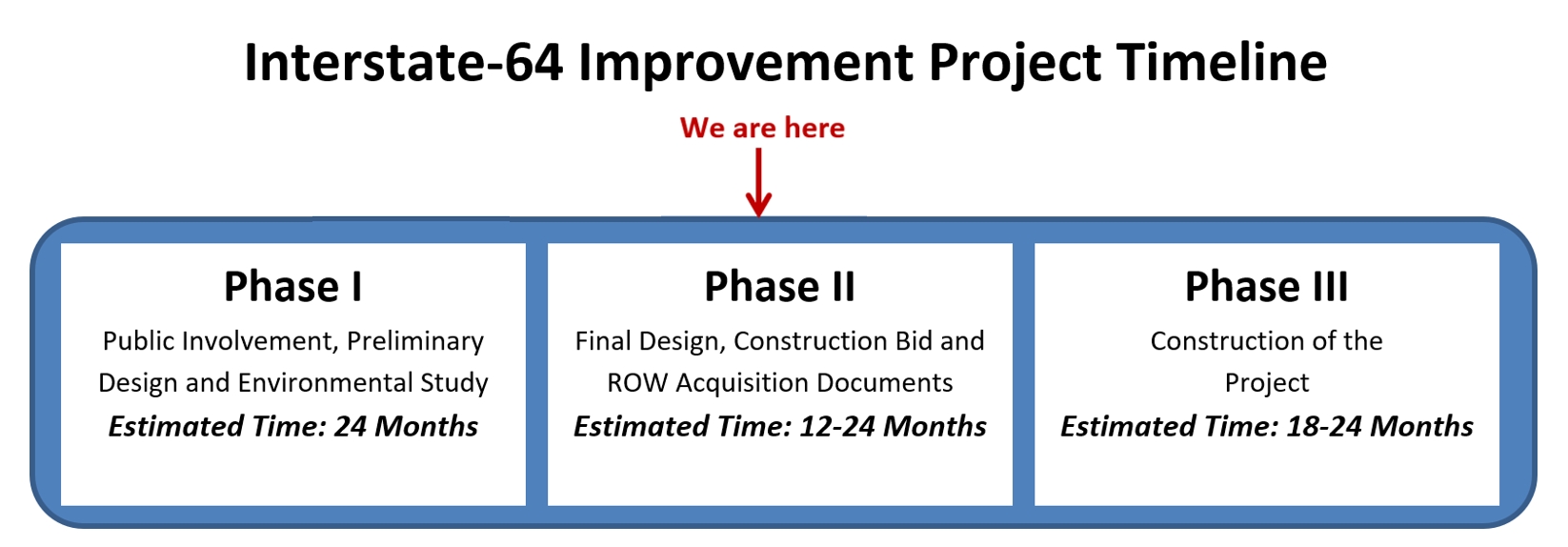 Interstate-64 Improvement Project Timeline

We are here

Phase I
Public Involvement, Preliminary Design and Environmental Study
Estimated Time: 24 Months

Phase II
Final Design, Construction Bid and ROW Acquisition Documents
Estimated Time: 12-24 Months

Phase III
Construction of the Project
Estimated Time: 18-24 Months